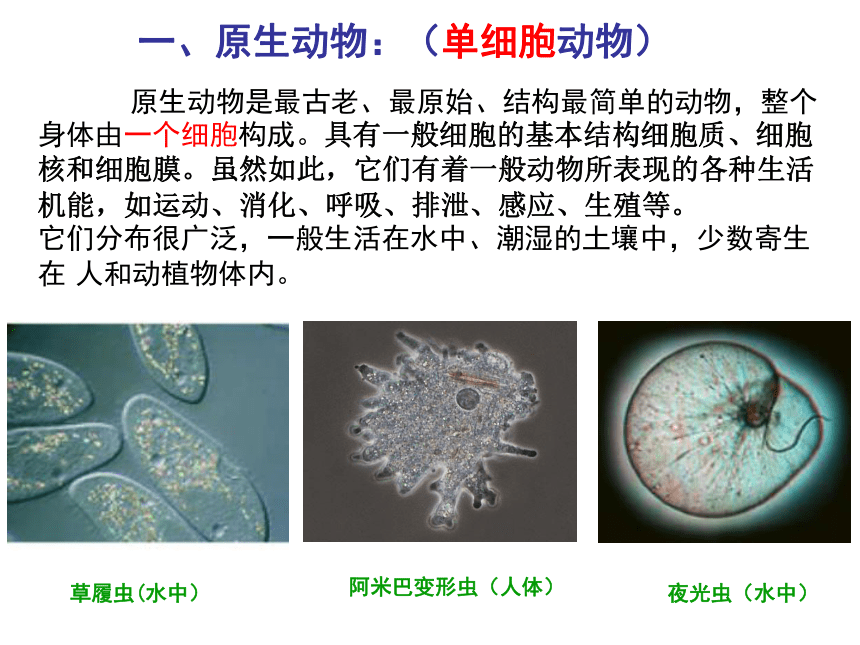 一、原生动物：（单细胞动物）

原生动物是最古老、最原始、结构最简单的动物，整个身体由一个细胞构成。具有一般细胞的基本结构细胞质、细胞核和细胞膜。虽然如此，它们有着一般动物所表现的各种生活机能，如运动、消化、呼吸、排泄、感应、生殖等。
它们分布很广泛，一般生活在水中、潮湿的土壤中，少数寄生在 人和动植物体内。

草履虫（水中）

阿米巴变形虫（人体）

夜光虫（水中）